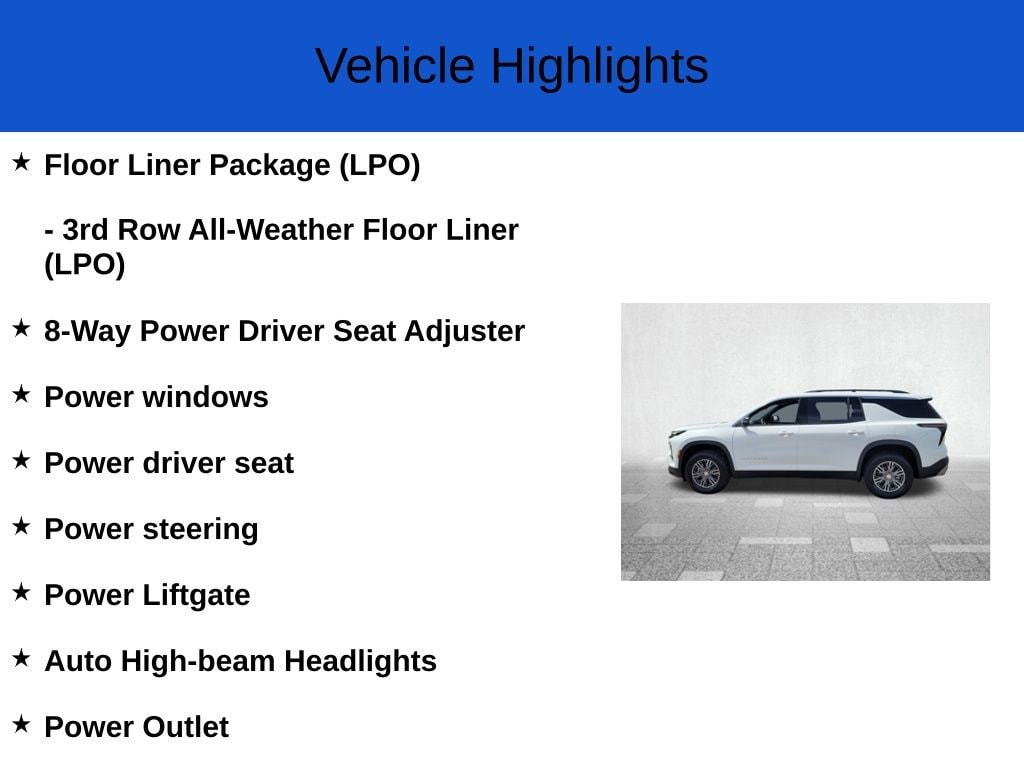 Vehicle Highlights

★ Floor Liner Package (LPO)

- 3rd Row All-Weather Floor Liner (LPO)

★ 8-Way Power Driver Seat Adjuster

★ Power windows

★ Power driver seat

★ Power steering

★ Power Liftgate

★ Auto High-beam Headlights

★ Power Outlet